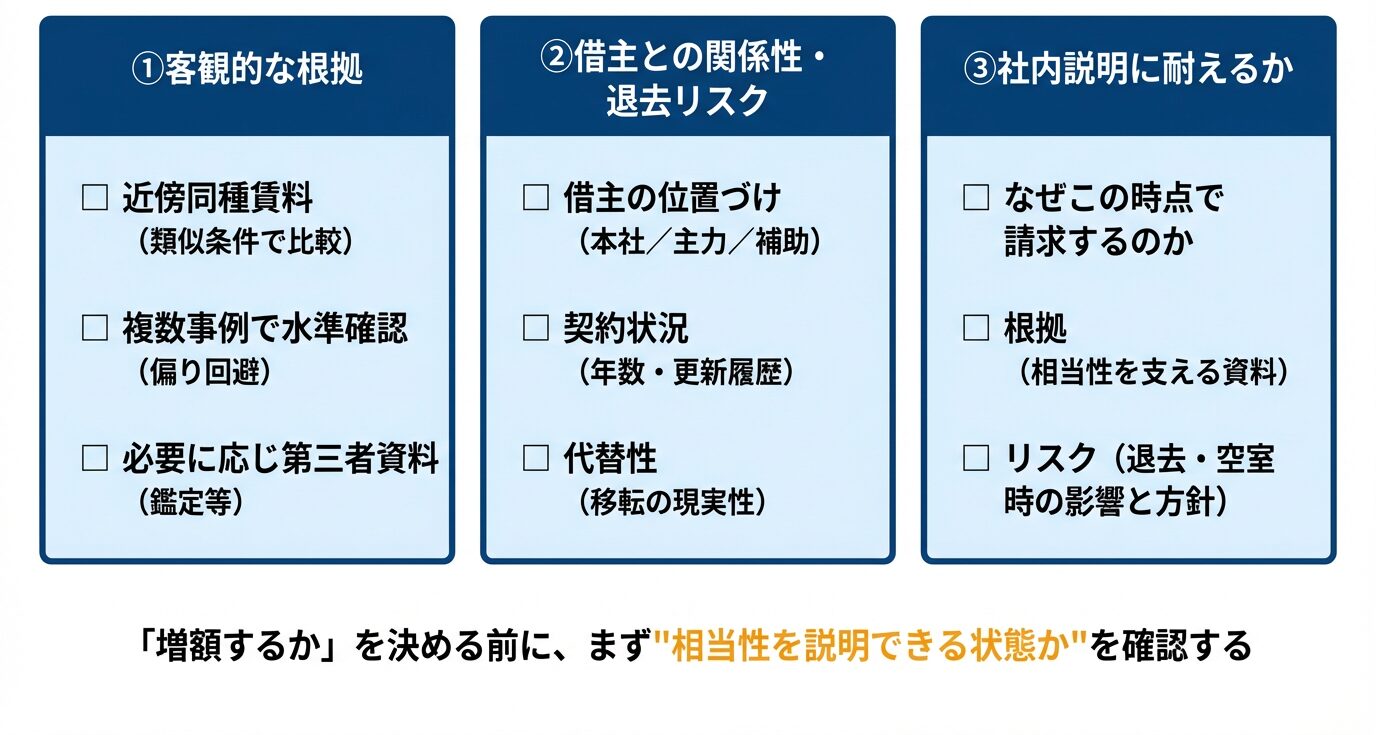 ①客観的な根拠

☐ 近傍同種賃料
（類似条件で比較）

☐ 複数事例で水準確認
（偏り回避）

☐ 必要に応じ第三者資料
（鑑定等）

②借主との関係性・退去リスク

☐ 借主の位置づけ
（本社／主力／補助）

☐ 契約状況
（年数・更新履歴）

☐ 代替性
（移転の現実性）

③社内説明に耐えるか

☐ なぜこの時点で請求するのか

☐ 根拠
（相当性を支える資料）

☐ リスク（退去・空室時の影響と方針）

「増額するか」を決める前に、まず"相当性を説明できる状態か"を確認する